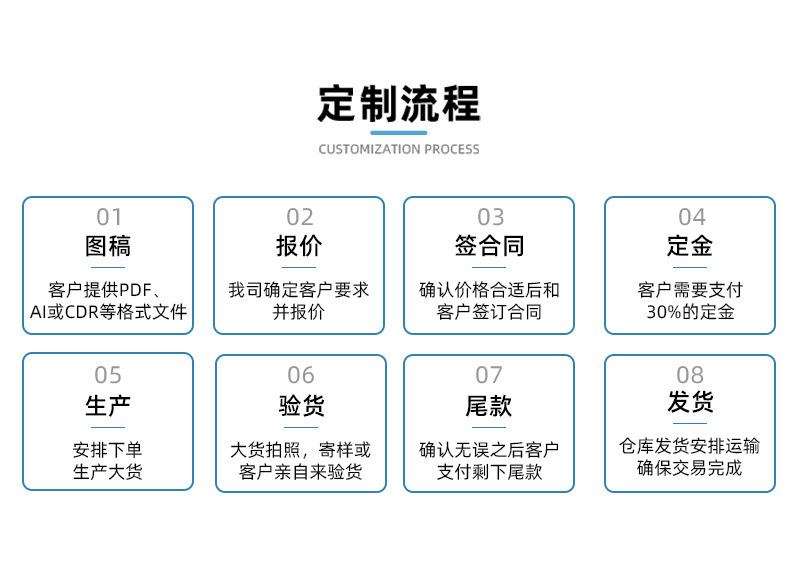 定制流程

CUSTOMIZATION PROCESS

01
图稿
客户提供PDF、AI或CDR等格式文件

02
报价
我司确定客户要求并报价

03
签合同
确认价格合适后和客户签订合同

04
定金
客户需要支付30%的定金

05
生产
安排下单生产大货

06
验货
大货拍照，寄样或客户亲自来验货

07
尾款
确认无误之后客户支付剩下尾款

08
发货
仓库发货安排运输确保交易完成